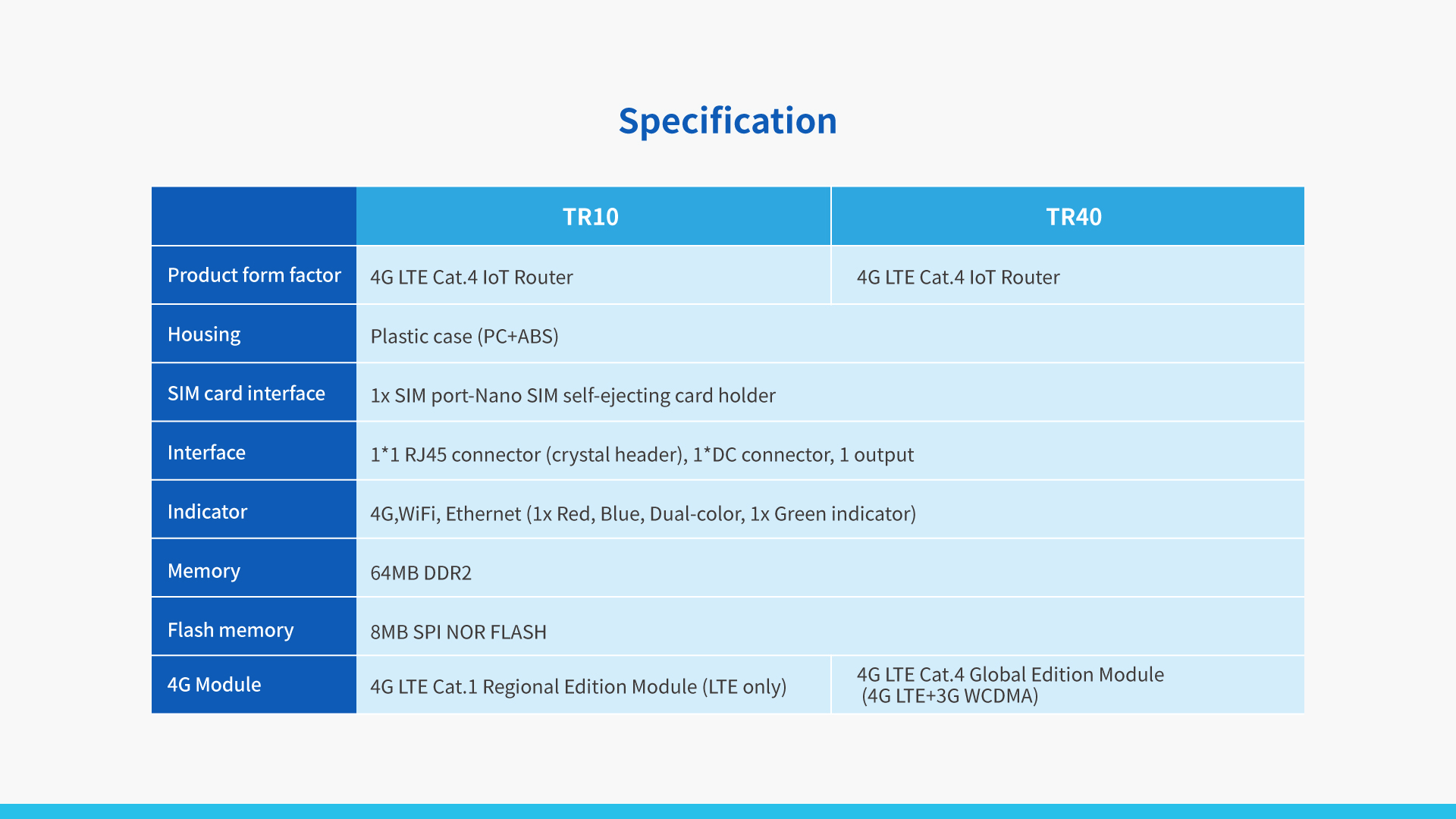 Specification

| | TR10 | TR40 |
|---|---|---|
| Product form factor | 4G LTE Cat.4 IoT Router | 4G LTE Cat.4 IoT Router |
| Housing | Plastic case (PC+ABS) | |
| SIM card interface | 1x SIM port-Nano SIM self-ejecting card holder | |
| Interface | 1*1 RJ45 connector (crystal header), 1*DC connector, 1 output | |
| Indicator | 4G,WiFi, Ethernet (1x Red, Blue, Dual-color, 1x Green indicator) | |
| Memory | 64MB DDR2 | |
| Flash memory | 8MB SPI NOR FLASH | |
| 4G Module | 4G LTE Cat.1 Regional Edition Module (LTE only) | 4G LTE Cat.4 Global Edition Module (4G LTE+3G WCDMA) |